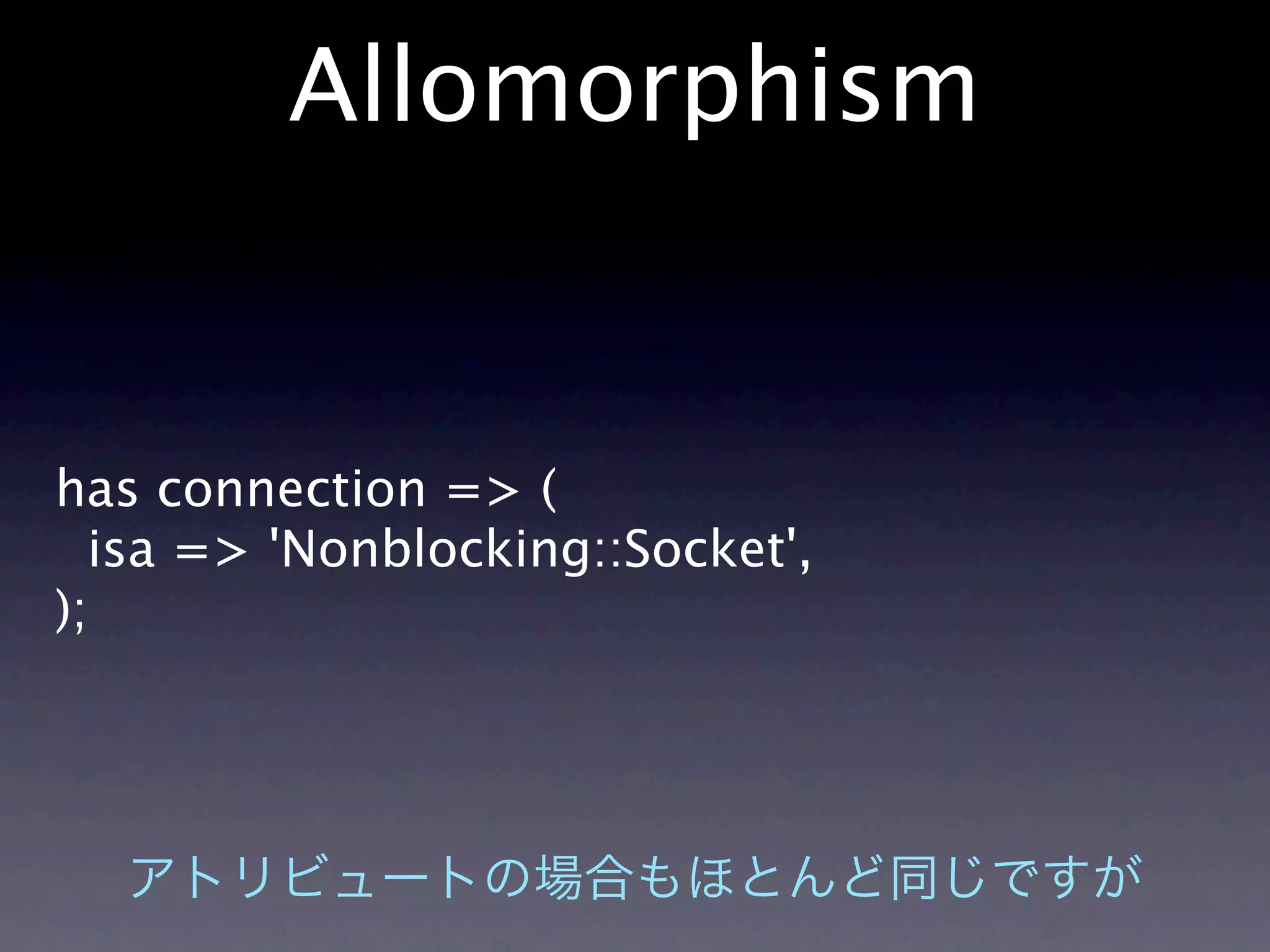 Allomorphism

has connection => (
  isa => 'Nonblocking::Socket',
);

アトリビュートの場合もほとんど同じですが